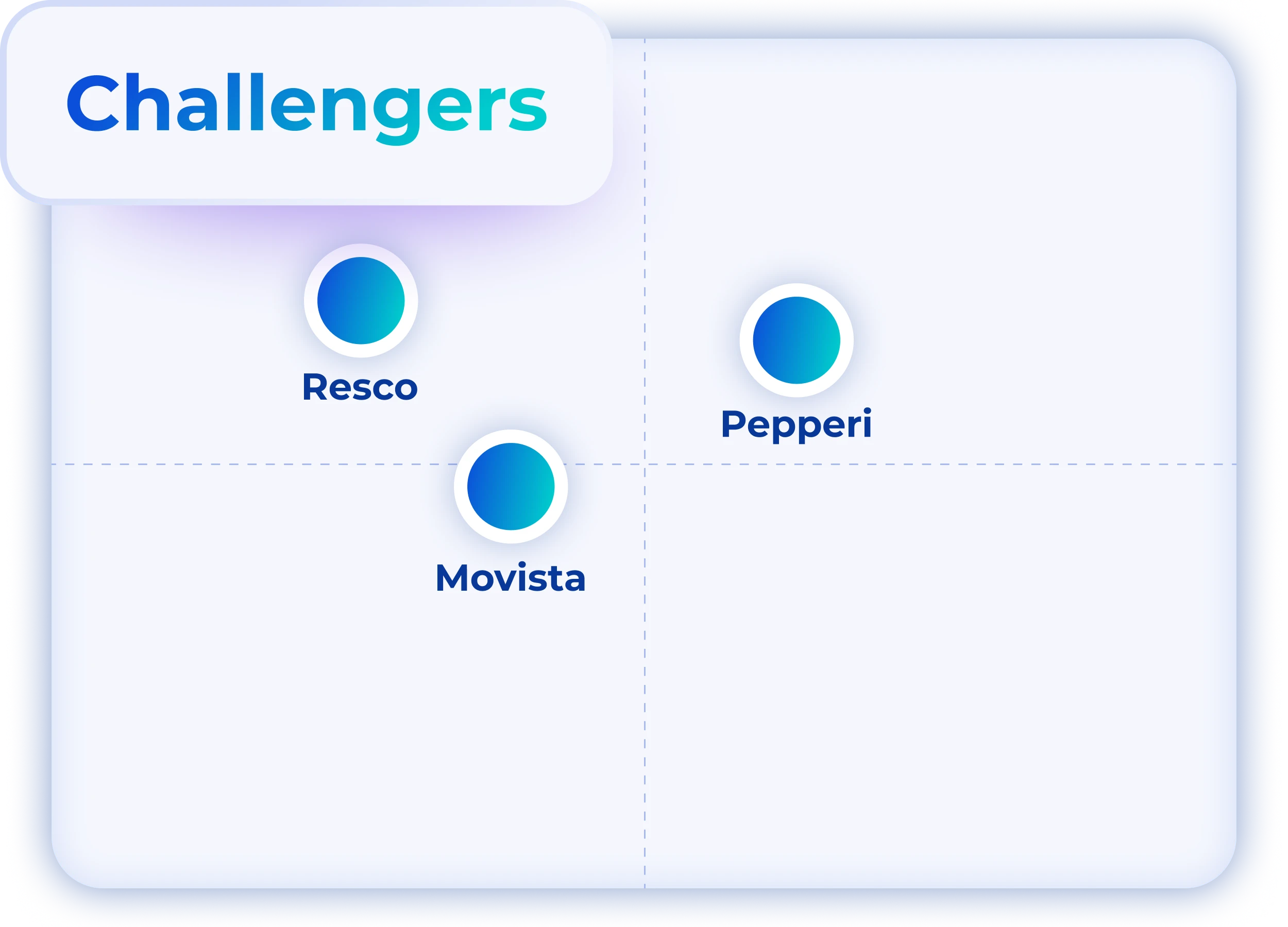 Challengers

Resco

Pepperi

Movista